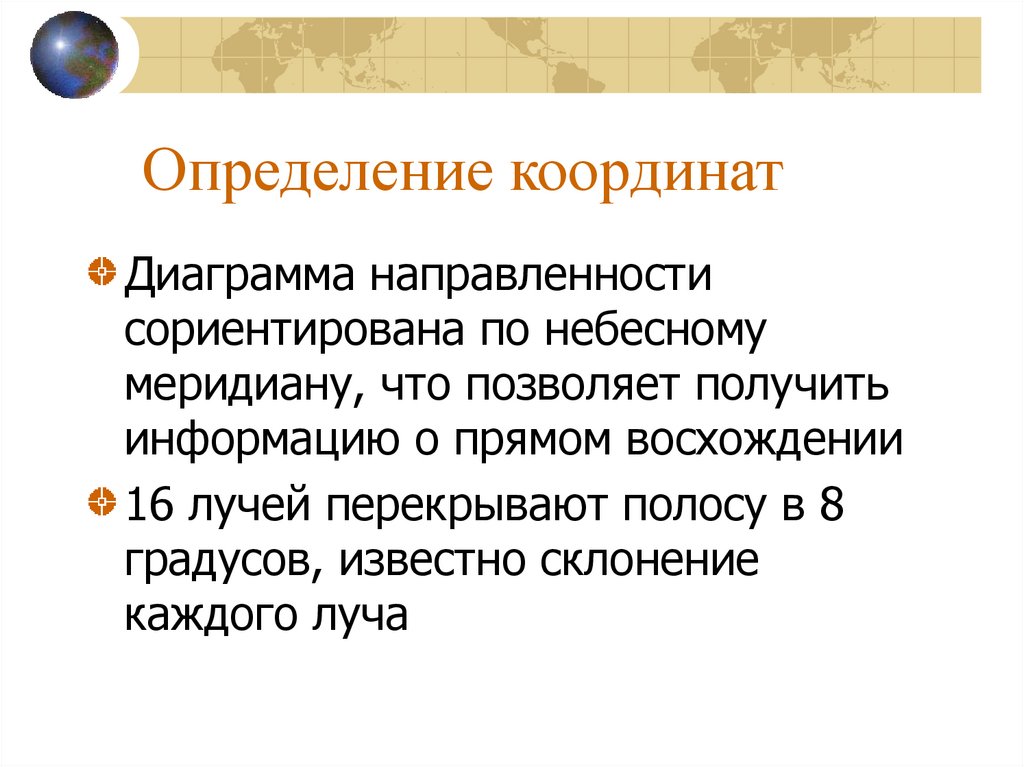 Определение координат

Диаграмма направленности сориентирована по небесному меридиану, что позволяет получить информацию о прямом восхождении

16 лучей перекрывают полосу в 8 градусов, известно склонение каждого луча